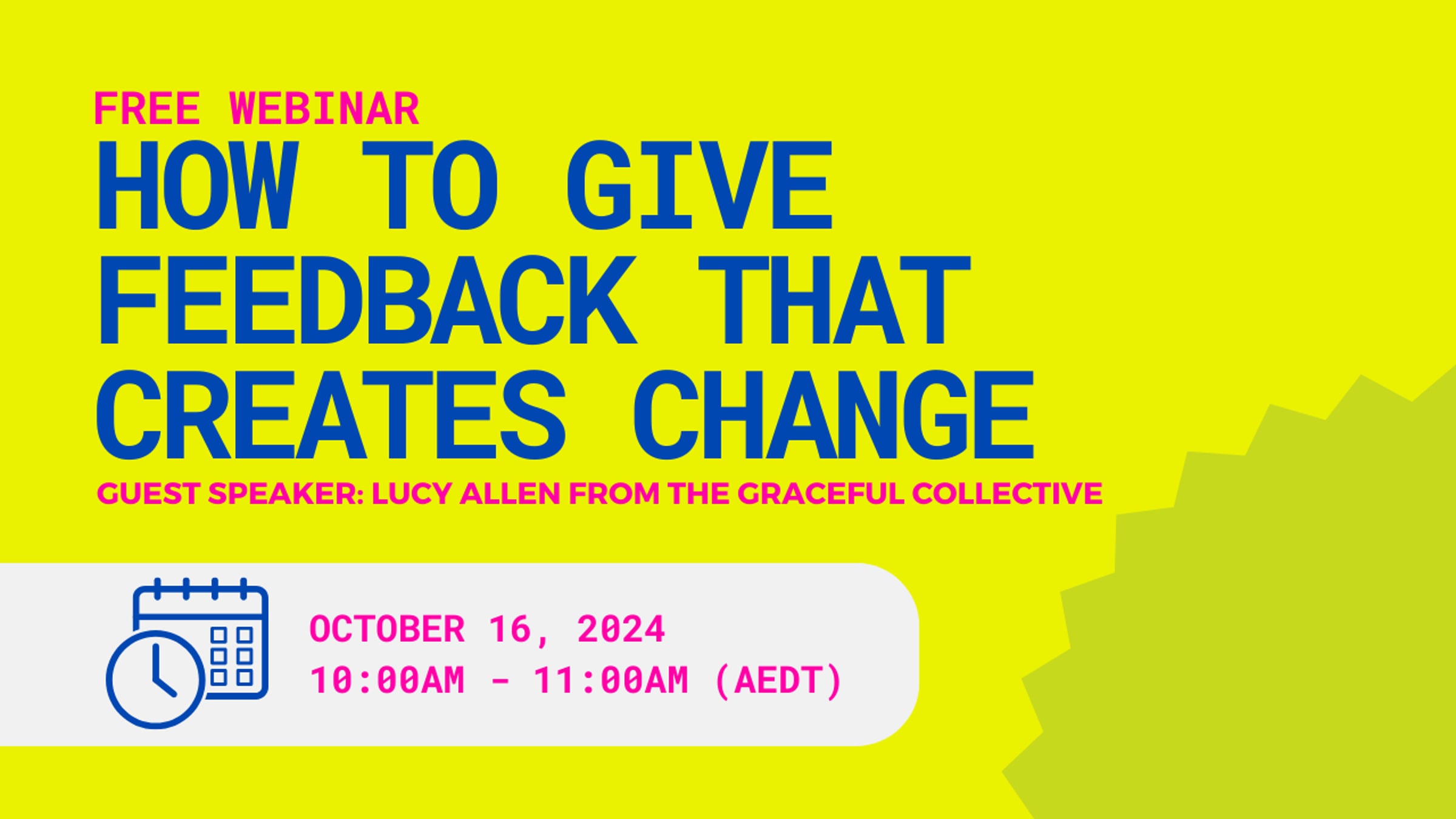 FREE WEBINAR

HOW TO GIVE FEEDBACK THAT CREATES CHANGE

GUEST SPEAKER: LUCY ALLEN FROM THE GRACEFUL COLLECTIVE

OCTOBER 16, 2024
10:00AM - 11:00AM (AEDT)